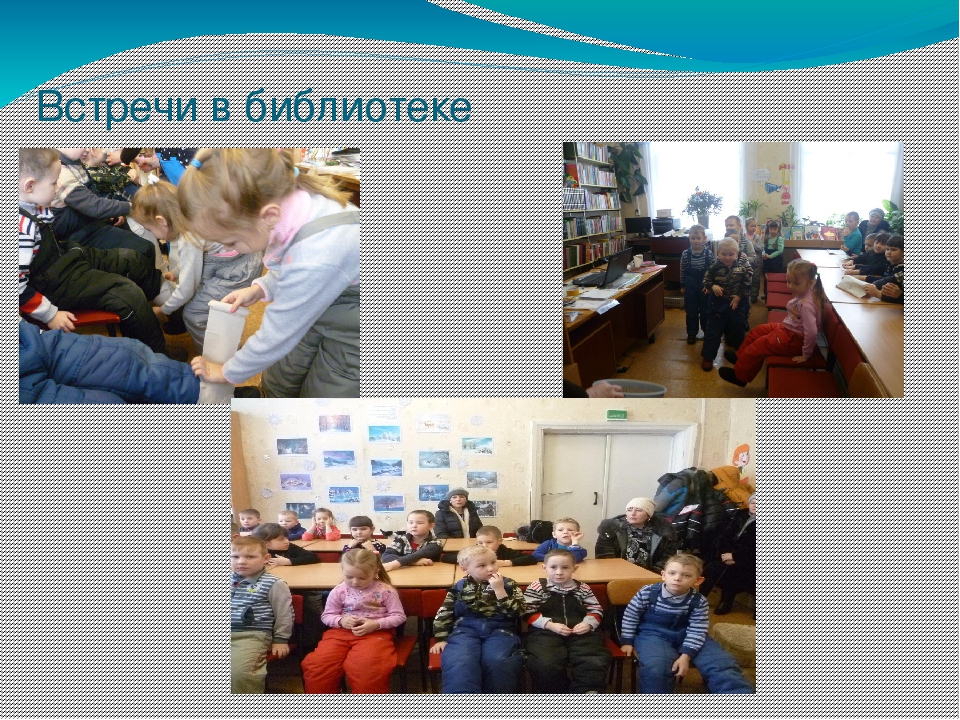 Встречи в библиотеке